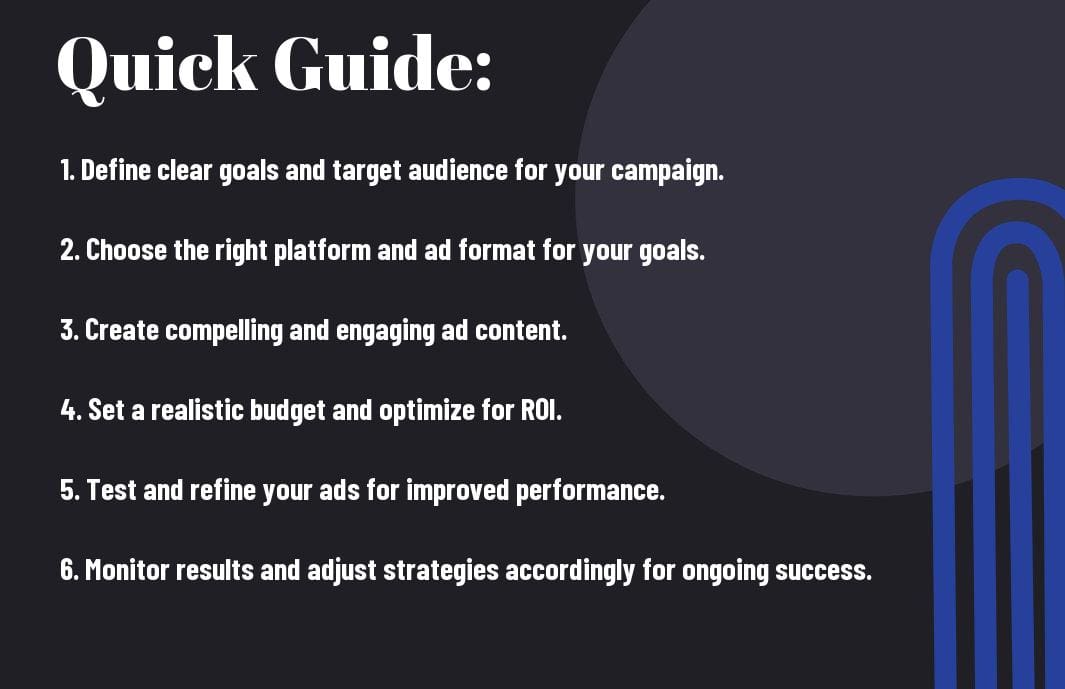 Quick Guide:

1. Define clear goals and target audience for your campaign.

2. Choose the right platform and ad format for your goals.

3. Create compelling and engaging ad content.

4. Set a realistic budget and optimize for ROI.

5. Test and refine your ads for improved performance.

6. Monitor results and adjust strategies accordingly for ongoing success.